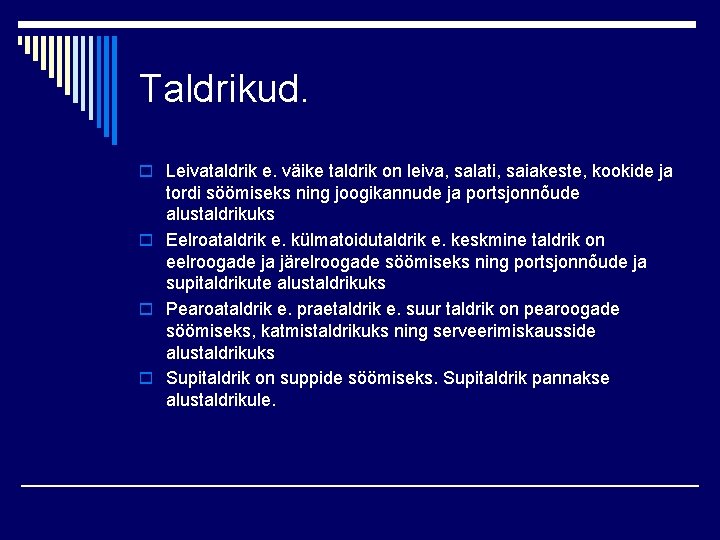 Taldrikud.

Leivataldrik e. väike taldrik on leiva, salati, saiakeste, kookide ja tordi söömiseks ning joogikannude ja portsjonnõude alustaldrikuks

Eelroataldrik e. külmatoidutaldrik e. keskmine taldrik on eelroogade ja järelroogade söömiseks ning portsjonnõude ja supitaldrikute alustaldrikuks

Pearoataldrik e. praetaldrik e. suur taldrik on pearoogade söömiseks, katmistaldrikuks ning serveerimiskausside alustaldrikuks

Supitaldrik on suppide söömiseks. Supitaldrik pannakse alustaldrikule.